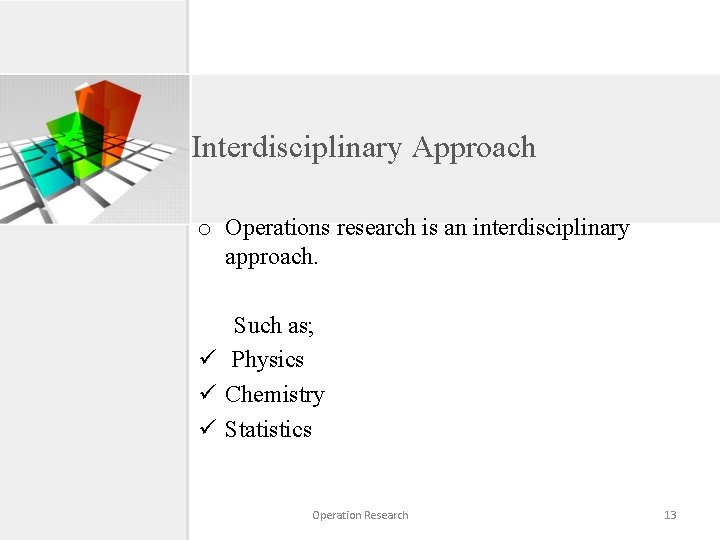 Interdisciplinary Approach

o Operations research is an interdisciplinary approach.

Such as;
✓ Physics
✓ Chemistry
✓ Statistics

Operation Research

13